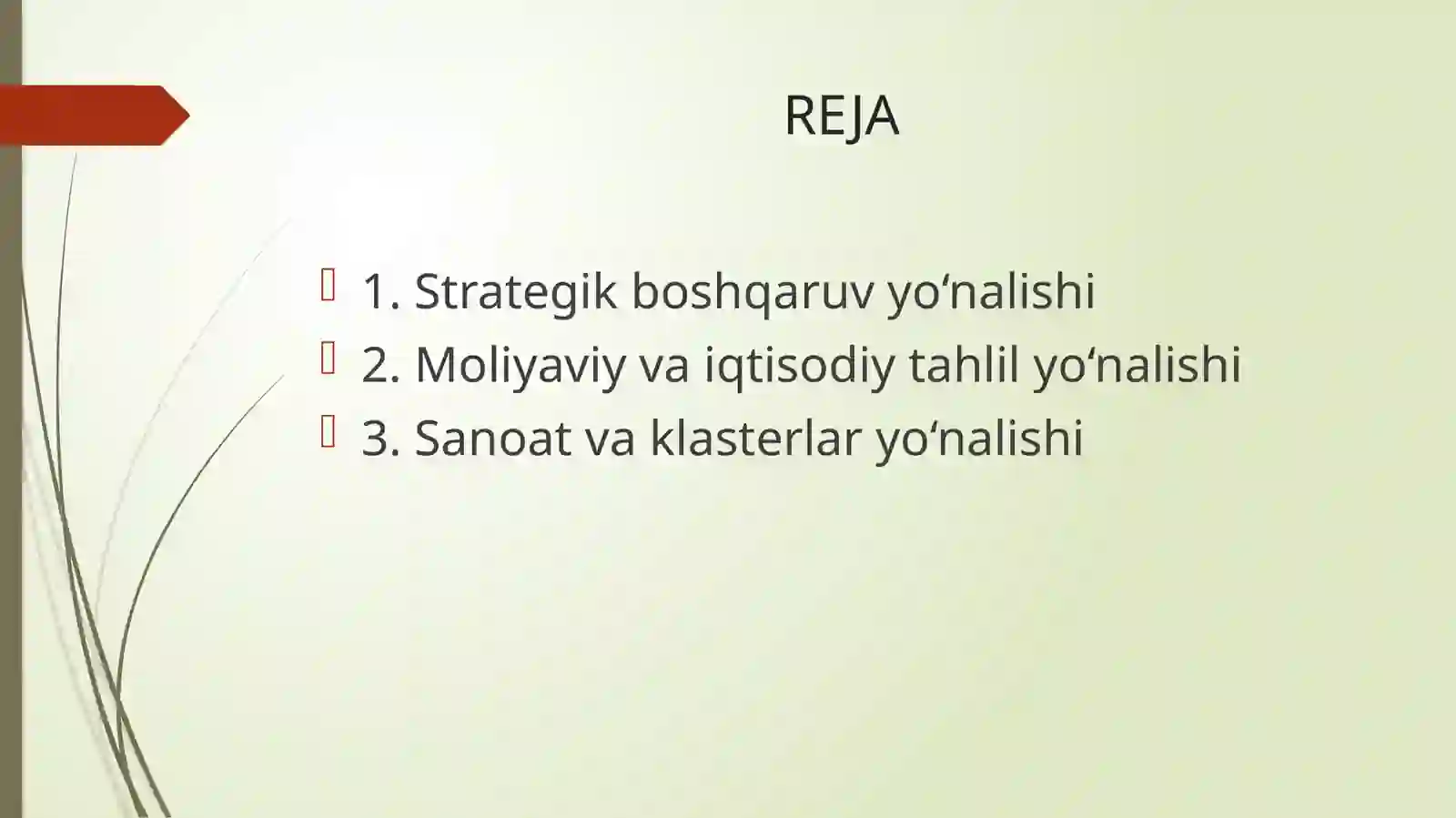 REJA

1. Strategik boshqaruv yo‘nalishi
2. Moliyaviy va iqtisodiy tahlil yo‘nalishi
3. Sanoat va klasterlar yo‘nalishi